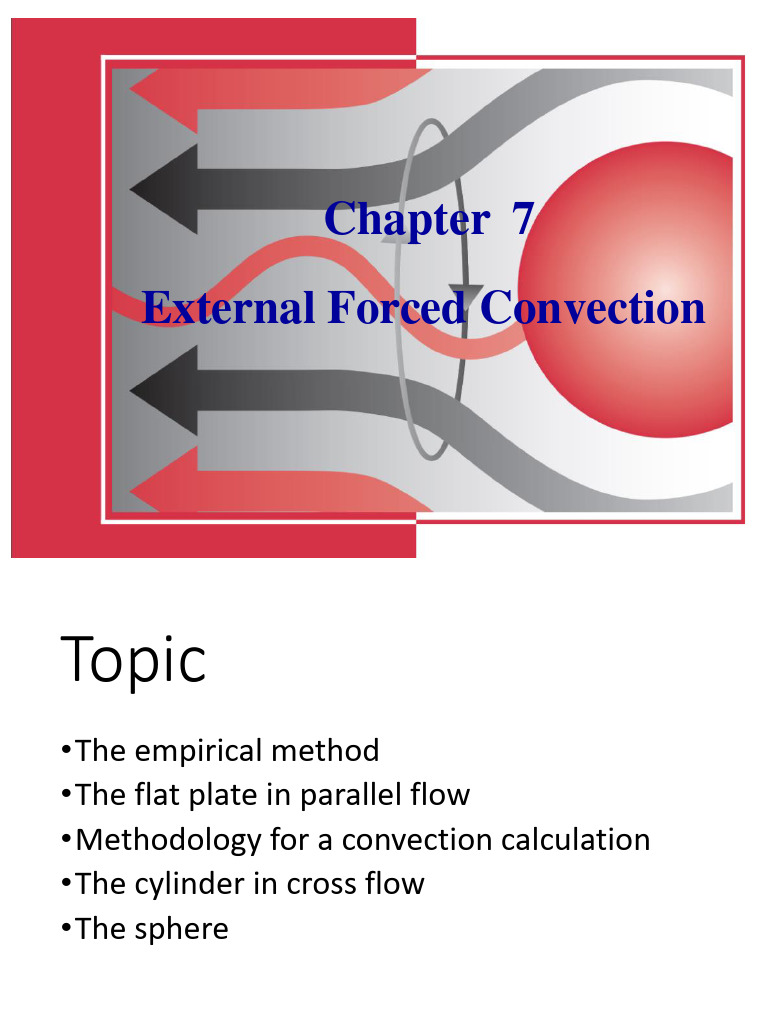 Chapter 7

External Forced Convection

Topic

•The empirical method
•The flat plate in parallel flow
•Methodology for a convection calculation
•The cylinder in cross flow
•The sphere